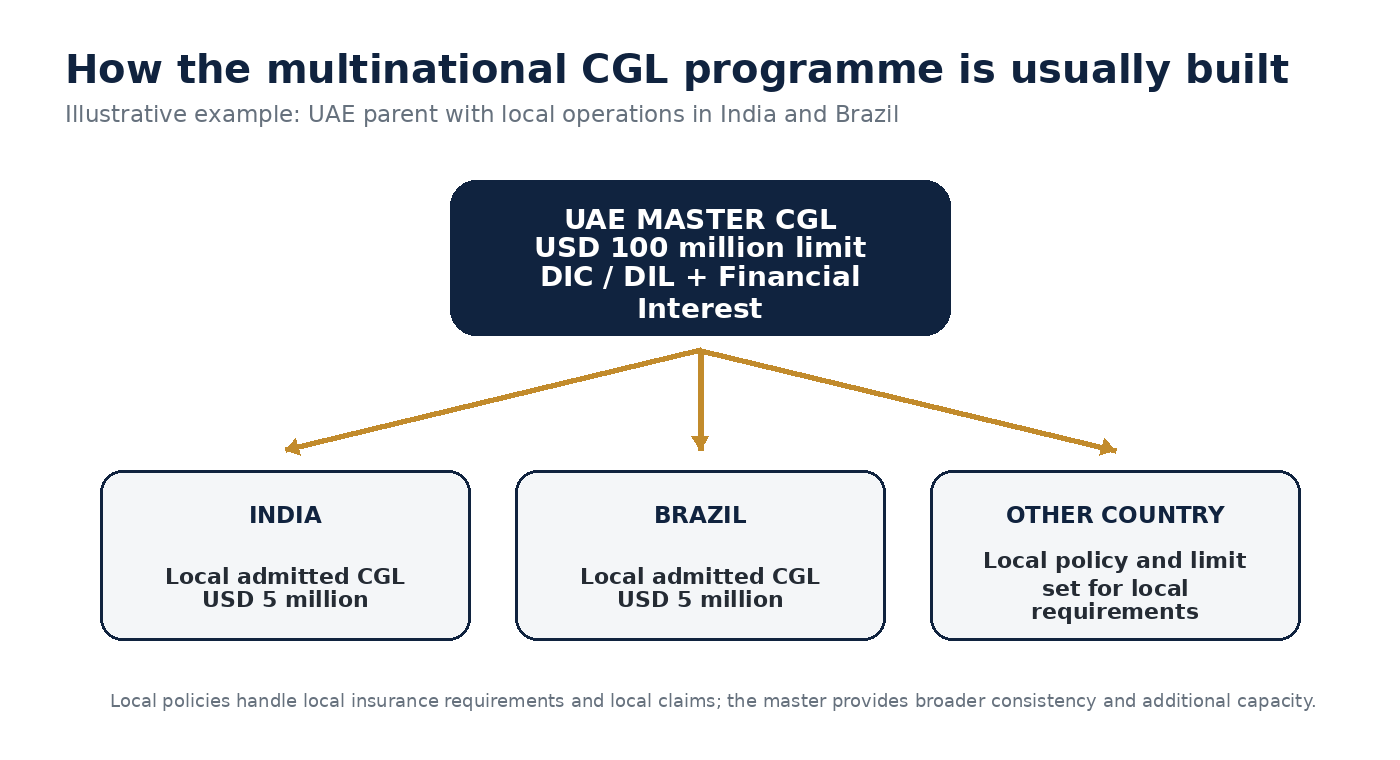 How the multinational CGL programme is usually built

Illustrative example: UAE parent with local operations in India and Brazil

UAE MASTER CGL
USD 100 million limit
DIC / DIL + Financial Interest

INDIA

Local admitted CGL
USD 5 million

BRAZIL

Local admitted CGL
USD 5 million

OTHER COUNTRY

Local policy and limit set for local requirements

Local policies handle local insurance requirements and local claims; the master provides broader consistency and additional capacity.